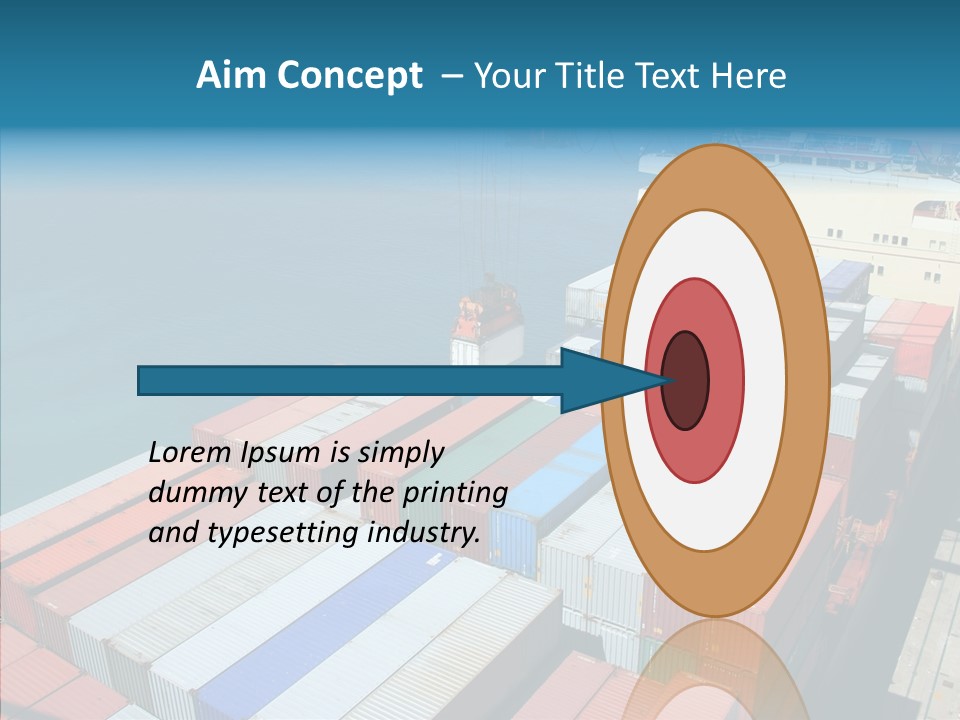 Aim Concept – Your Title Text Here

Lorem Ipsum is simply dummy text of the printing and typesetting industry.